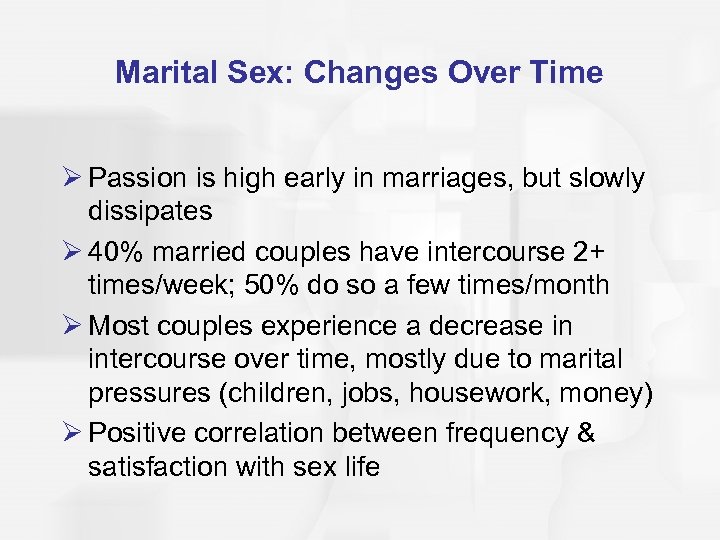 Marital Sex: Changes Over Time

➢ Passion is high early in marriages, but slowly dissipates

➢ 40% married couples have intercourse 2+ times/week; 50% do so a few times/month

➢ Most couples experience a decrease in intercourse over time, mostly due to marital pressures (children, jobs, housework, money)

➢ Positive correlation between frequency & satisfaction with sex life